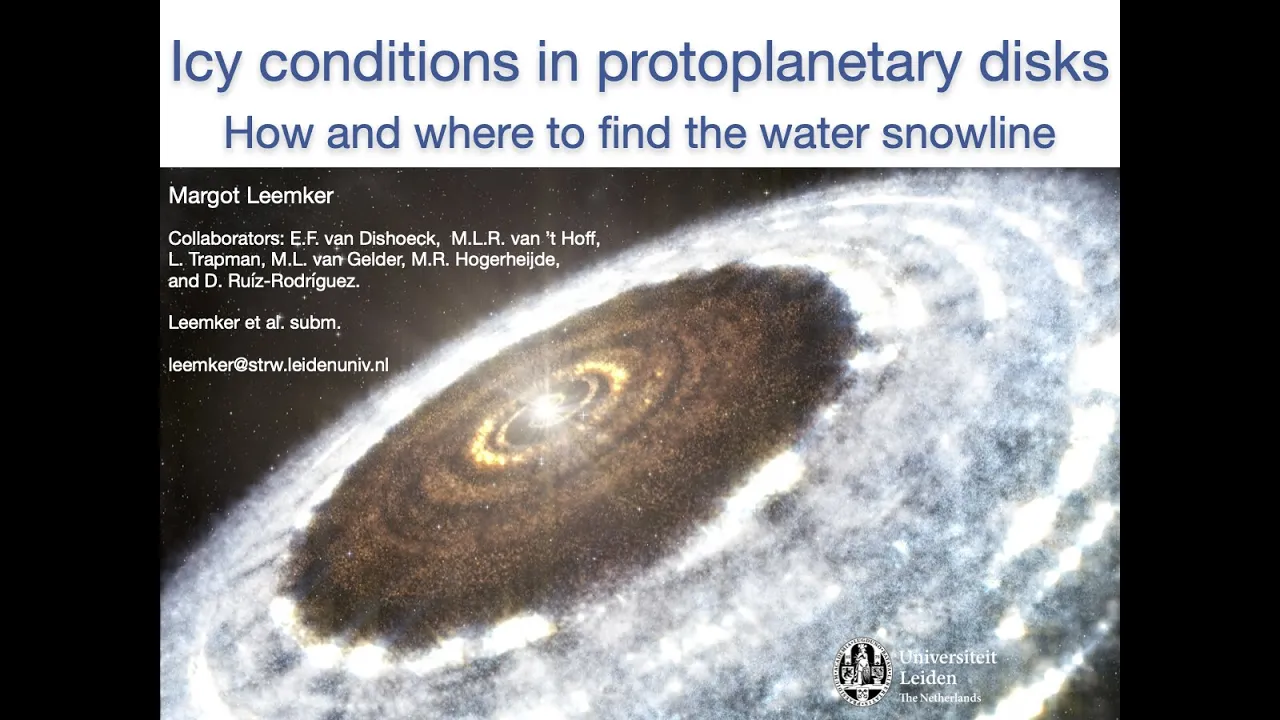 Icy conditions in protoplanetary disks
How and where to find the water snowline

Margot Leemker

Collaborators: E.F. van Dishoeck, M.L.R. van 't Hoff, L. Trapman, M.L. van Gelder, M.R. Hogerheijde, and D. Ruíz-Rodríguez.

Leemker et al. subm.

leemker@strw.leidenuniv.nl

Universiteit Leiden
The Netherlands